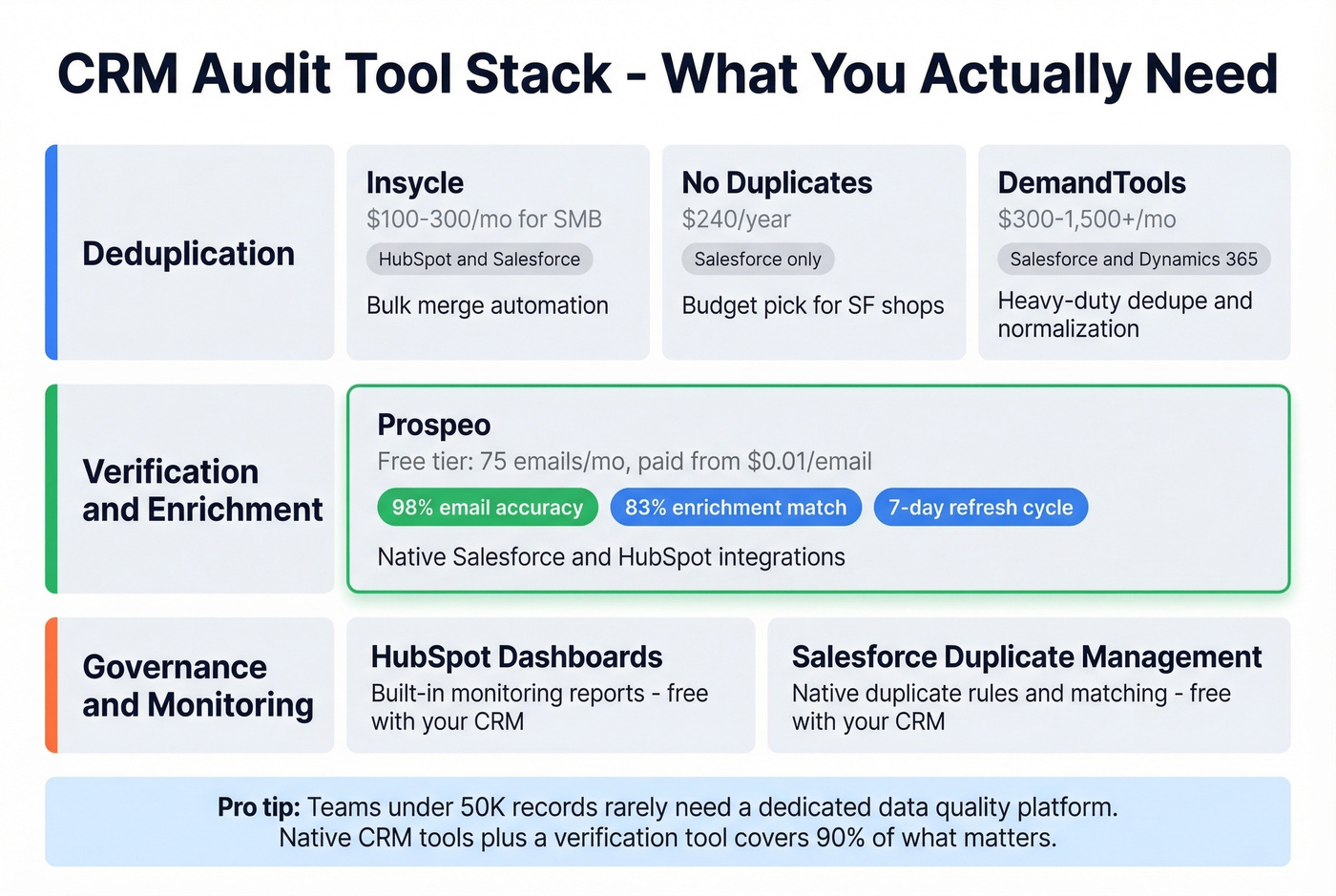 CRM Audit Tool Stack - What You Actually Need

Deduplication

Insycle
\$100-300/mo for SMB
HubSpot and Salesforce
Bulk merge automation

No Duplicates
\$240/year
Salesforce only
Budget pick for SF shops

DemandTools
\$300-1,500+/mo
Salesforce and Dynamics 365
Heavy-duty dedupe and normalization

Verification and Enrichment

Prospeo
Free tier: 75 emails/mo, paid from \$0.01/email
98% email accuracy
83% enrichment match
7-day refresh cycle
Native Salesforce and HubSpot integrations

Governance and Monitoring

HubSpot Dashboards
Built-in monitoring reports - free with your CRM

Salesforce Duplicate Management
Native duplicate rules and matching - free with your CRM

Pro tip: Teams under 50K records rarely need a dedicated data quality platform. Native CRM tools plus a verification tool covers 90% of what matters.